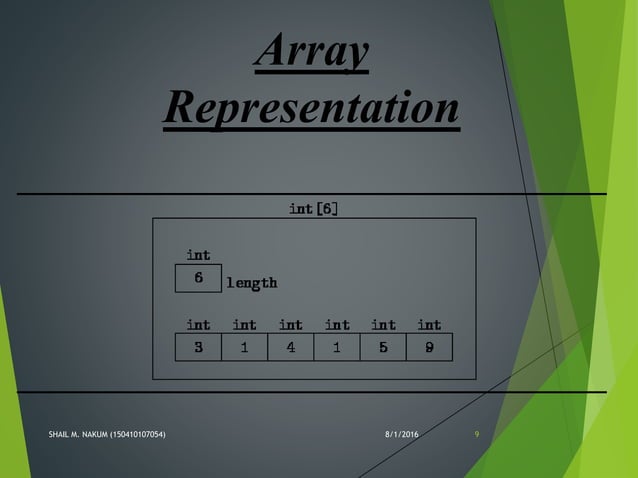 Array Representation

int[6]

int
6 length

| int | int | int | int | int | int |
|---|---|---|---|---|---|
| 3 | 1 | 4 | 1 | 5 | 9 |

SHAIL M. NAKUM (150410107054)
8/1/2016
9